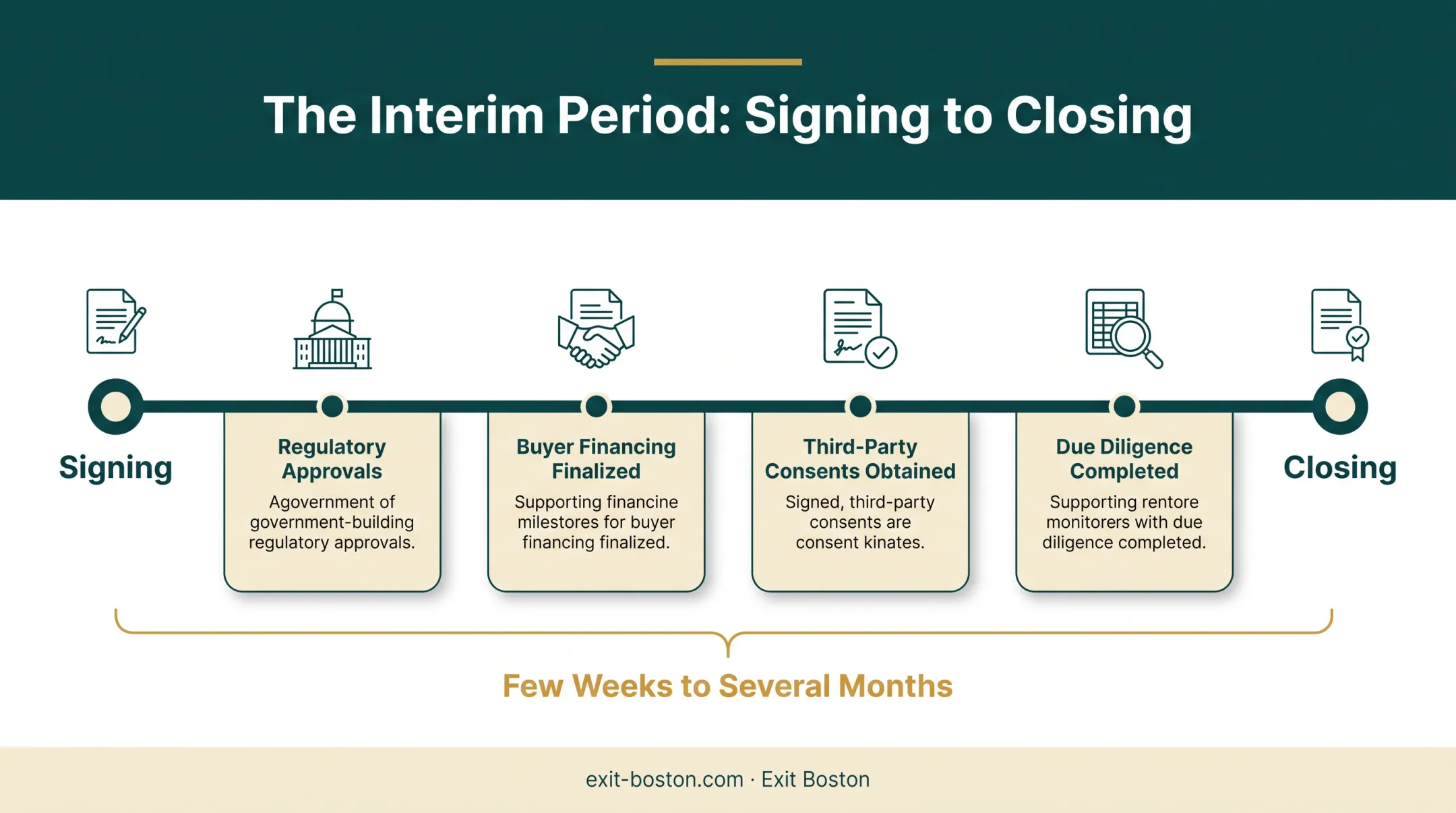 The Interim Period: Signing to Closing

Signing

Regulatory Approvals
Agovernment of government-building regulatory approvals.

Buyer Financing Finalized
Supporting financine milestores for buyer financing finalized.

Third-Party Consents Obtained
Signed, third-party consents are consent kinates.

Due Diligence Completed
Supporting rentore monitorers with due diligence completed.

Closing

Few Weeks to Several Months

exit-boston.com · Exit Boston